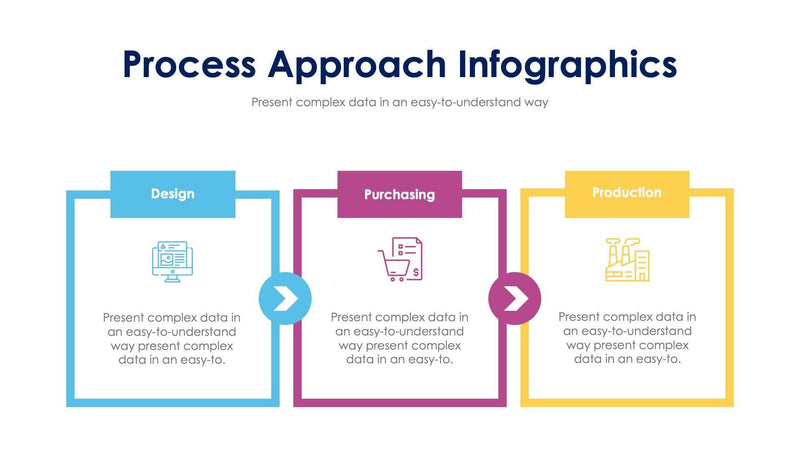 Process Approach Infographics

Present complex data in an easy-to-understand way

Design

Present complex data in an easy-to-understand way present complex data in an easy-to.

Purchasing

Present complex data in an easy-to-understand way present complex data in an easy-to.

Production

Present complex data in an easy-to-understand way present complex data in an easy-to.